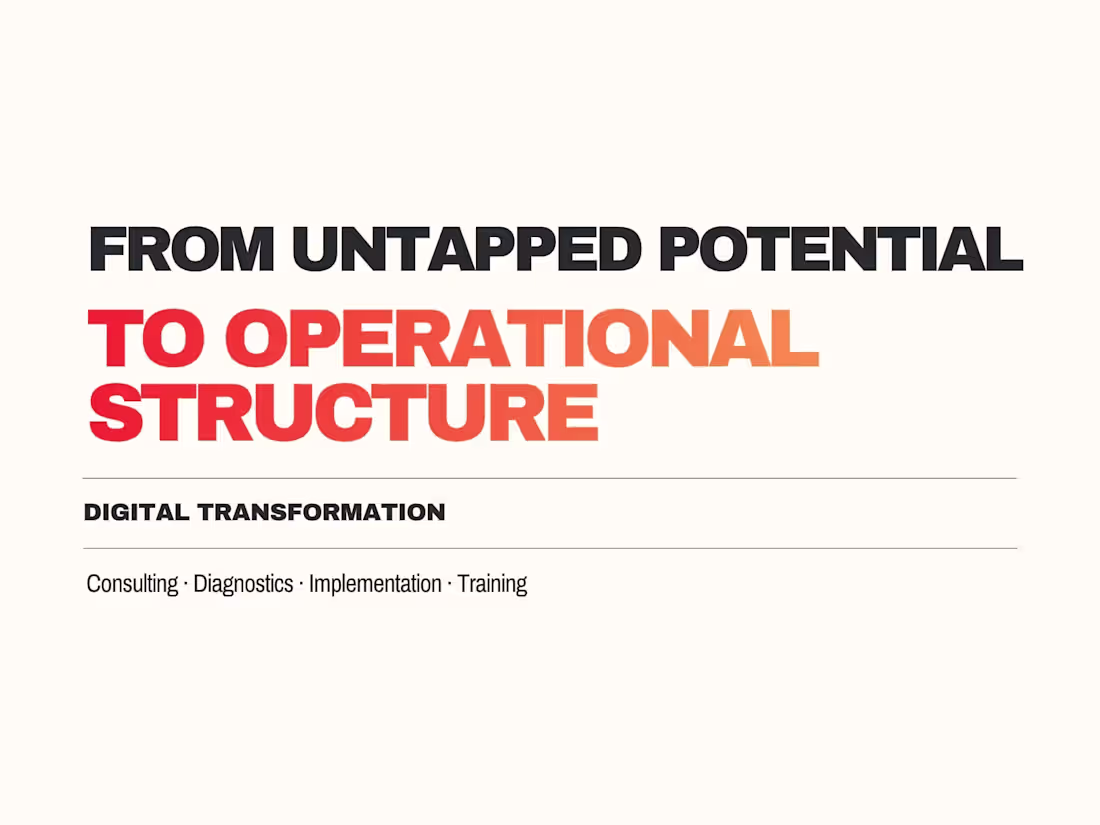 FROM UNTAPPED POTENTIAL
TO OPERATIONAL STRUCTURE

DIGITAL TRANSFORMATION

Consulting · Diagnostics · Implementation · Training